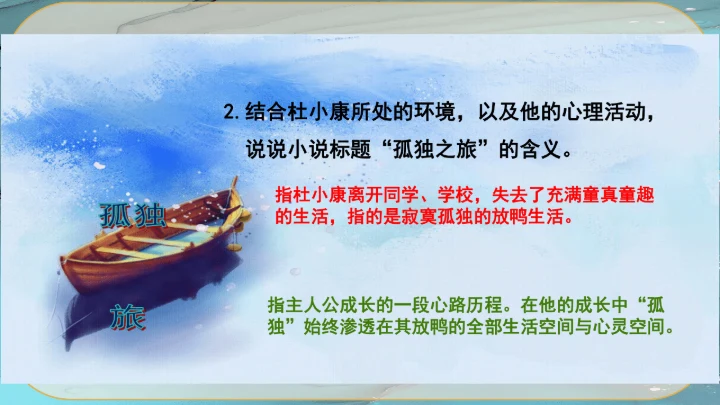 2. 结合杜小康所处的环境，以及他的心理活动，说说小说标题“孤独之旅”的含义。

孤独

指杜小康离开同学、学校，失去了充满童真童趣的生活，指的是寂寞孤独的放鸭生活。

旅

指主人公成长的一段心路历程。在他的成长中“孤独”始终渗透在其放鸭的全部生活空间与心灵空间。